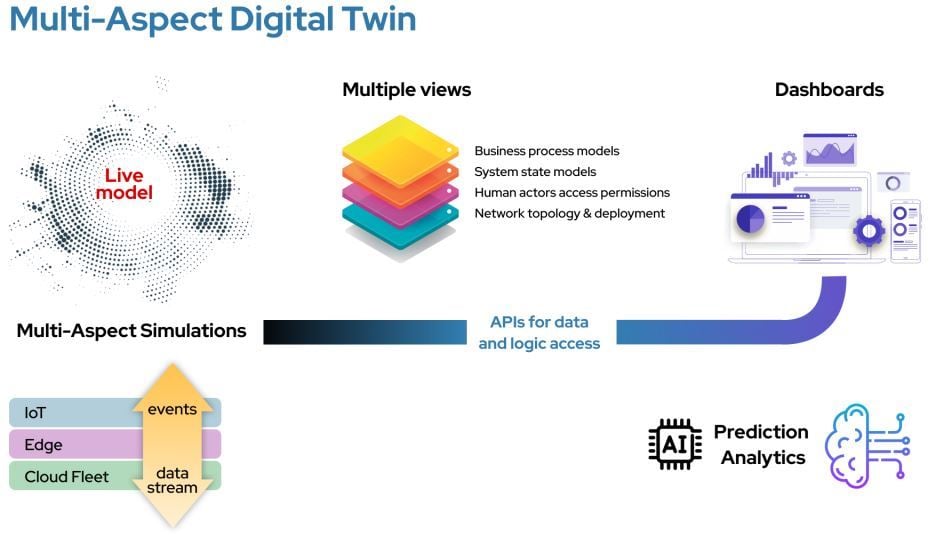 Multi-Aspect Digital Twin

Live model

Multiple views

Business process models
System state models
Human actors access permissions
Network topology & deployment

Dashboards

Multi-Aspect Simulations

APIs for data and logic access

IoT
Edge
Cloud Fleet

events

data stream

AI

Prediction Analytics